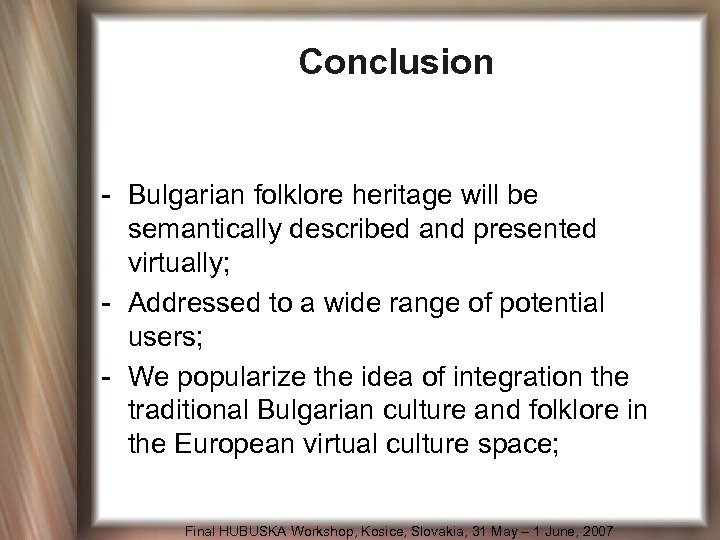 Conclusion

- Bulgarian folklore heritage will be semantically described and presented virtually;
- Addressed to a wide range of potential users;
- We popularize the idea of integration the traditional Bulgarian culture and folklore in the European virtual culture space;

Final HUBUSKA Workshop, Kosice, Slovakia, 31 May – 1 June, 2007